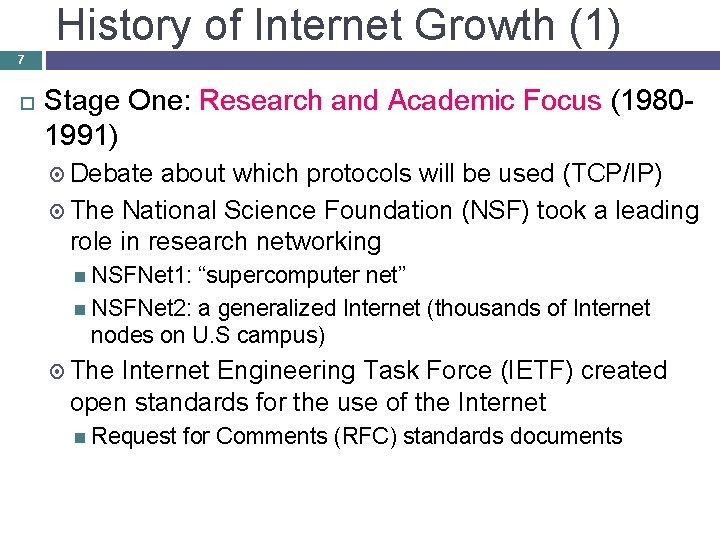 History of Internet Growth (1)

7

Stage One: Research and Academic Focus (1980-1991)

Debate about which protocols will be used (TCP/IP)

The National Science Foundation (NSF) took a leading role in research networking

NSFNet1: “supercomputer net”

NSFNet2: a generalized Internet (thousands of Internet nodes on U.S campus)

The Internet Engineering Task Force (IETF) created open standards for the use of the Internet

Request for Comments (RFC) standards documents